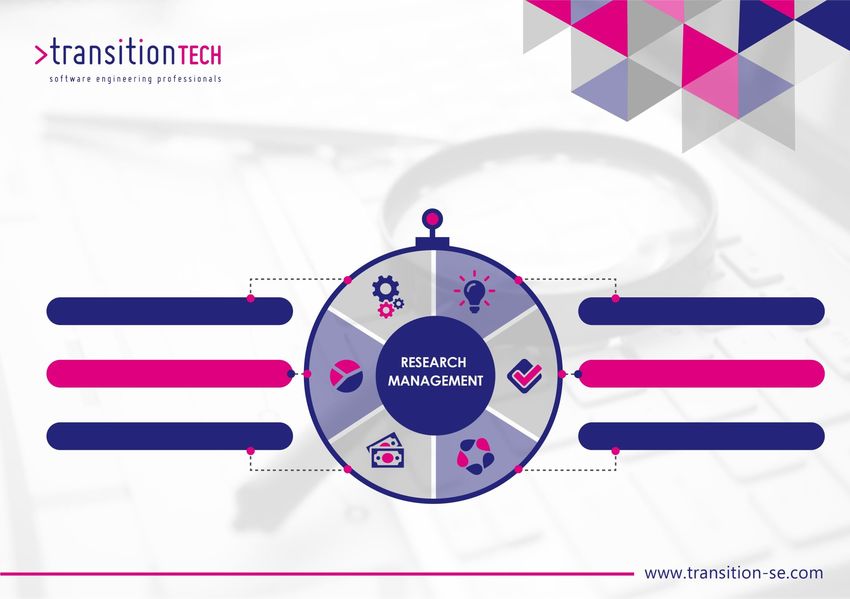 >transitionTECH
software engineering professionals

RESEARCH MANAGEMENT

www.transition-se.com